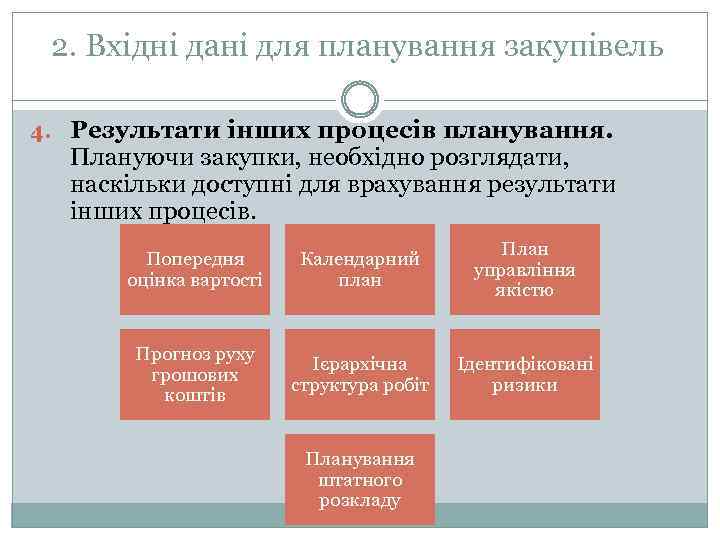 2. Вхідні дані для планування закупівель

4. **Результати інших процесів планування.** Плануючи закупки, необхідно розглядати, наскільки доступні для врахування результати інших процесів.

Попередня оцінка вартості

Календарний план

План управління якістю

Прогноз руху грошових коштів

Ієрархічна структура робіт

Ідентифіковані ризики

Планування штатного розкладу